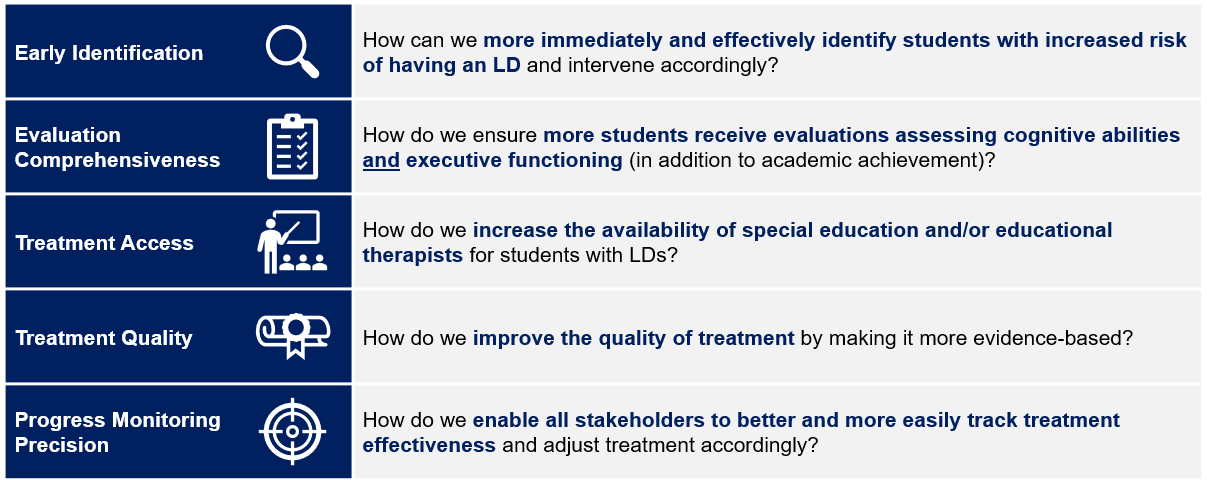 | | |
|---|---|
| Early Identification | How can we more immediately and effectively identify students with increased risk of having an LD and intervene accordingly? |
| Evaluation Comprehensiveness | How do we ensure more students receive evaluations assessing cognitive abilities and executive functioning (in addition to academic achievement)? |
| Treatment Access | How do we increase the availability of special education and/or educational therapists for students with LDs? |
| Treatment Quality | How do we improve the quality of treatment by making it more evidence-based? |
| Progress Monitoring Precision | How do we enable all stakeholders to better and more easily track treatment effectiveness and adjust treatment accordingly? |